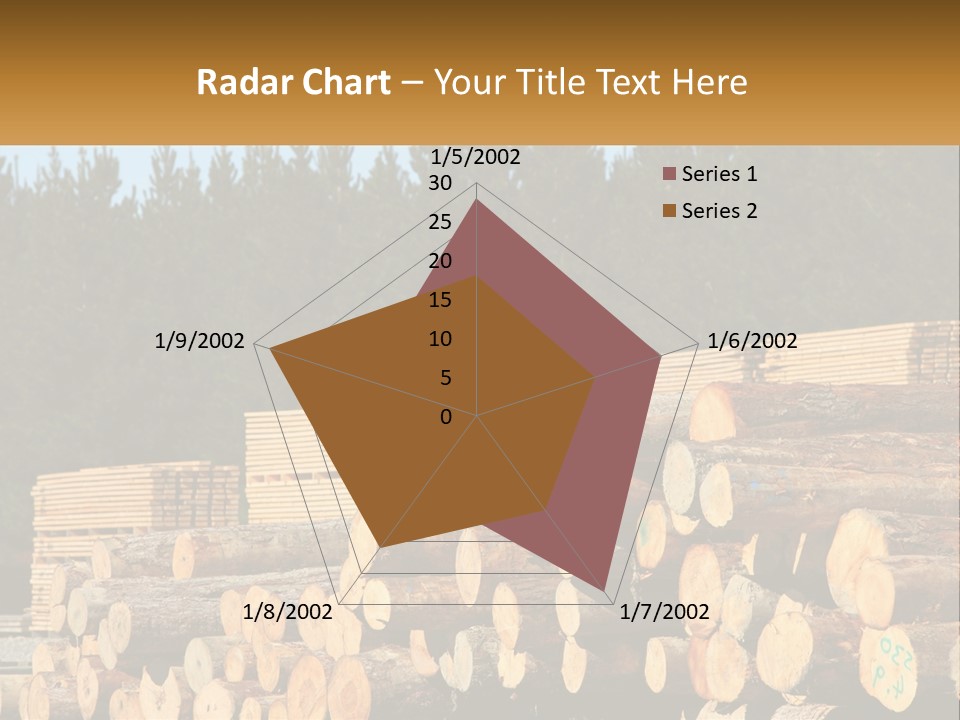 Radar Chart – Your Title Text Here

1/5/2002
30
25
20
15
10
5
0
1/6/2002
1/7/2002
1/8/2002
1/9/2002

Series 1
Series 2